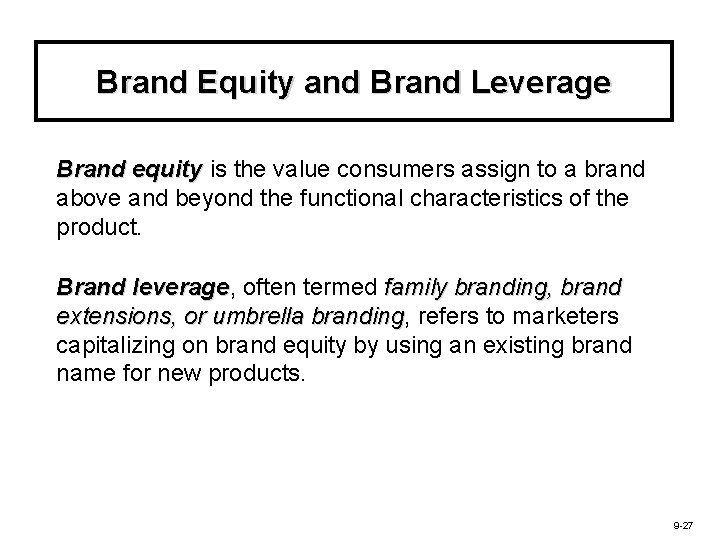 Brand Equity and Brand Leverage

Brand equity is the value consumers assign to a brand above and beyond the functional characteristics of the product.

Brand leverage, often termed family branding, brand extensions, or umbrella branding, refers to marketers capitalizing on brand equity by using an existing brand name for new products.

9-27